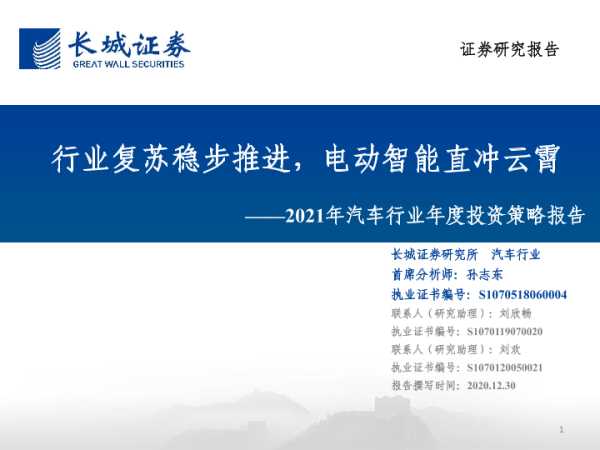 长城证券
GREAT WALL SECURITIES

证券研究报告

行业复苏稳步推进，电动智能直冲云霄

——2021年汽车行业年度投资策略报告

长城证券研究所 汽车行业
首席分析师：孙志东
执业证书编号：S1070518060004
联系人（研究助理）：刘欣畅
执业证书编号：S1070119070020
联系人（研究助理）：刘欢
执业证书编号：S1070120050021
报告撰写时间：2020.12.30

1